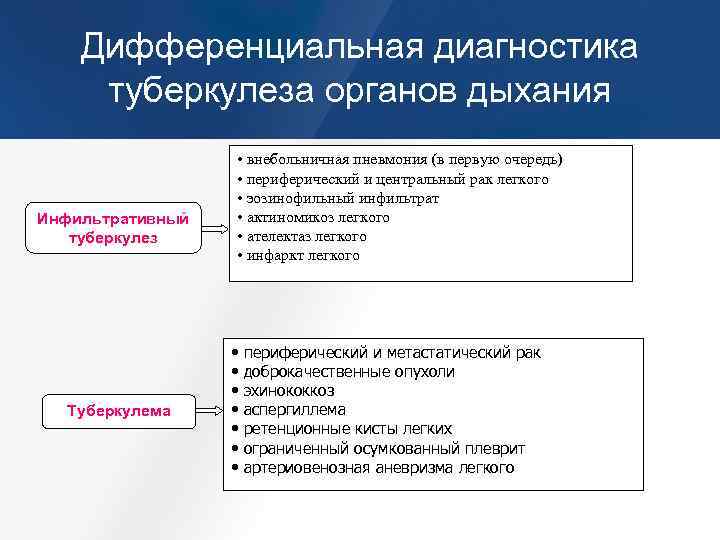 Дифференциальная диагностика туберкулеза органов дыхания

Инфильтративный туберкулез

• внебольничная пневмония (в первую очередь)
• периферический и центральный рак легкого
• эозинофильный инфильтрат
• актиномикоз легкого
• ателектаз легкого
• инфаркт легкого

Туберкулема

• периферический и метастатический рак
• доброкачественные опухоли
• эхинококкоз
• аспергиллема
• ретенционные кисты легких
• ограниченный осумкованный плеврит
• артериовенозная аневризма легкого